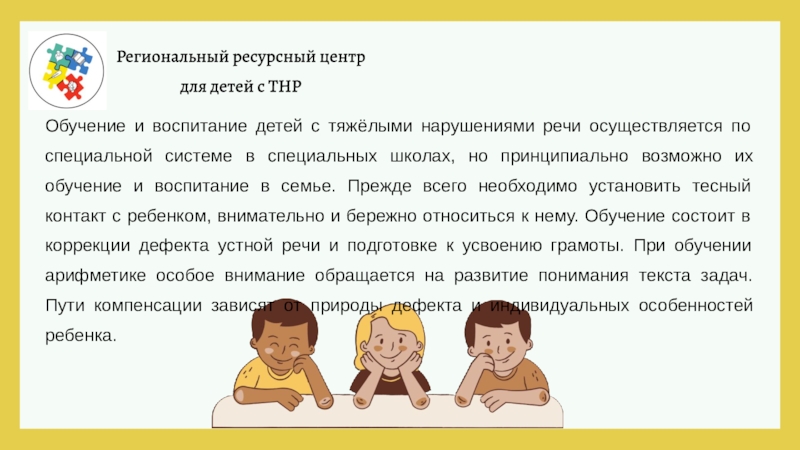 Региональный ресурсный центр
для детей с ТНР

Обучение и воспитание детей с тяжёлыми нарушениями речи осуществляется по специальной системе в специальных школах, но принципиально возможно их обучение и воспитание в семье. Прежде всего необходимо установить тесный контакт с ребенком, внимательно и бережно относиться к нему. Обучение состоит в коррекции дефекта устной речи и подготовке к усвоению грамоты. При обучении арифметике особое внимание обращается на развитие понимания текста задач. Пути компенсации зависят от природы дефекта и индивидуальных особенностей ребенка.